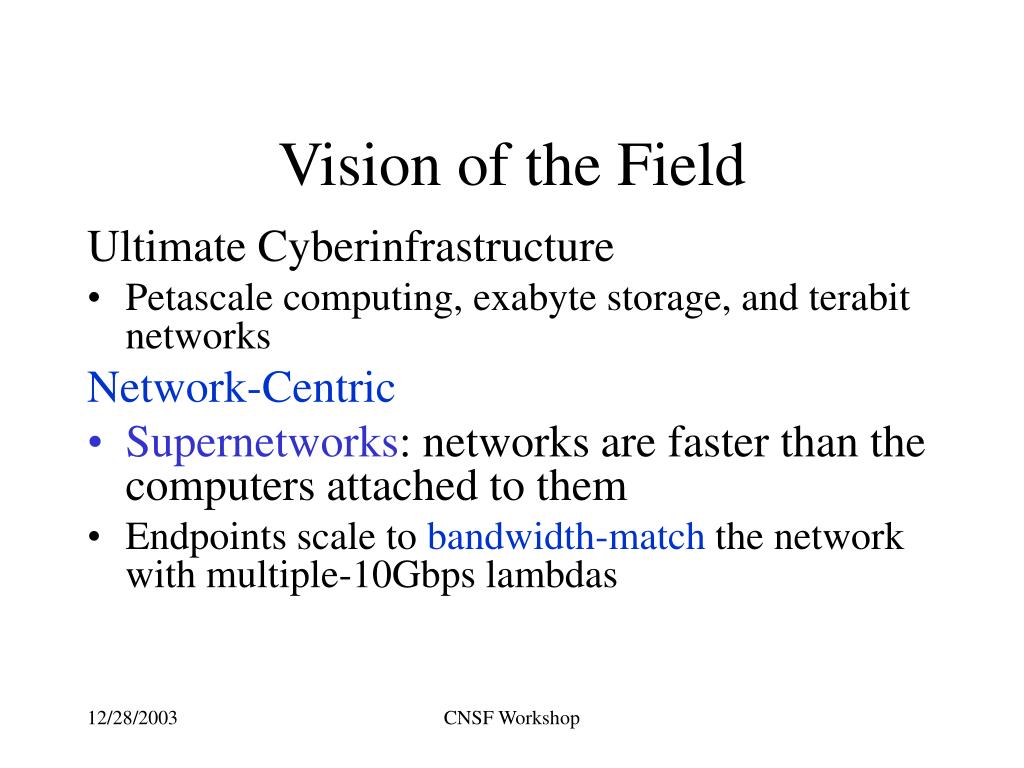 Vision of the Field

Ultimate Cyberinfrastructure

• Petascale computing, exabyte storage, and terabit networks

Network-Centric

• Supernetworks: networks are faster than the computers attached to them

• Endpoints scale to bandwidth-match the network with multiple-10Gbps lambdas

12/28/2003

CNSF Workshop